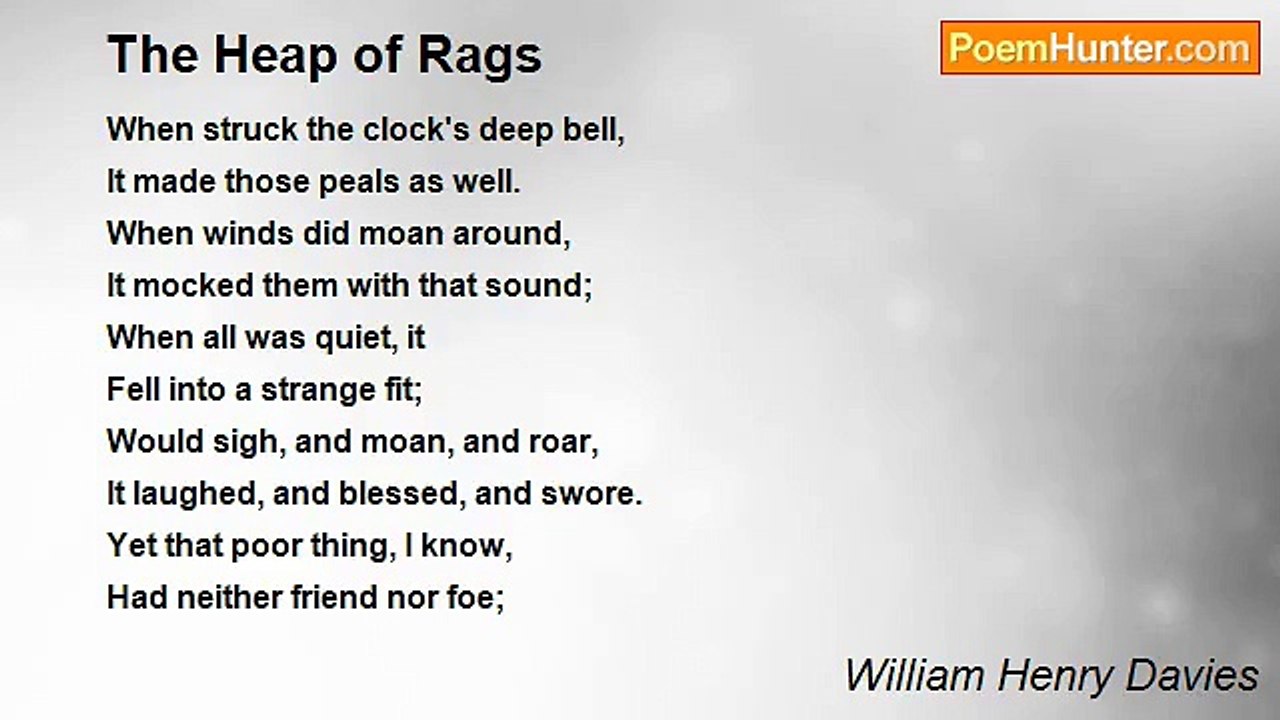 The Heap of Rags

PoemHunter.com

When struck the clock's deep bell,
It made those peals as well.
When winds did moan around,
It mocked them with that sound;
When all was quiet, it
Fell into a strange fit;
Would sigh, and moan, and roar,
It laughed, and blessed, and swore.
Yet that poor thing, I know,
Had neither friend nor foe;

William Henry Davies